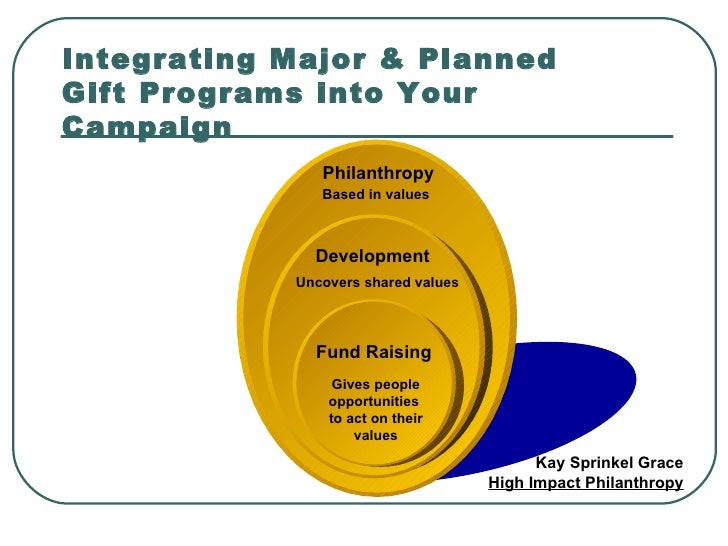 Integrating Major & Planned Gift Programs into Your Campaign

Philanthropy
Based in values

Development
Uncovers shared values

Fund Raising
Gives people opportunities to act on their values

Kay Sprinkel Grace
High Impact Philanthropy